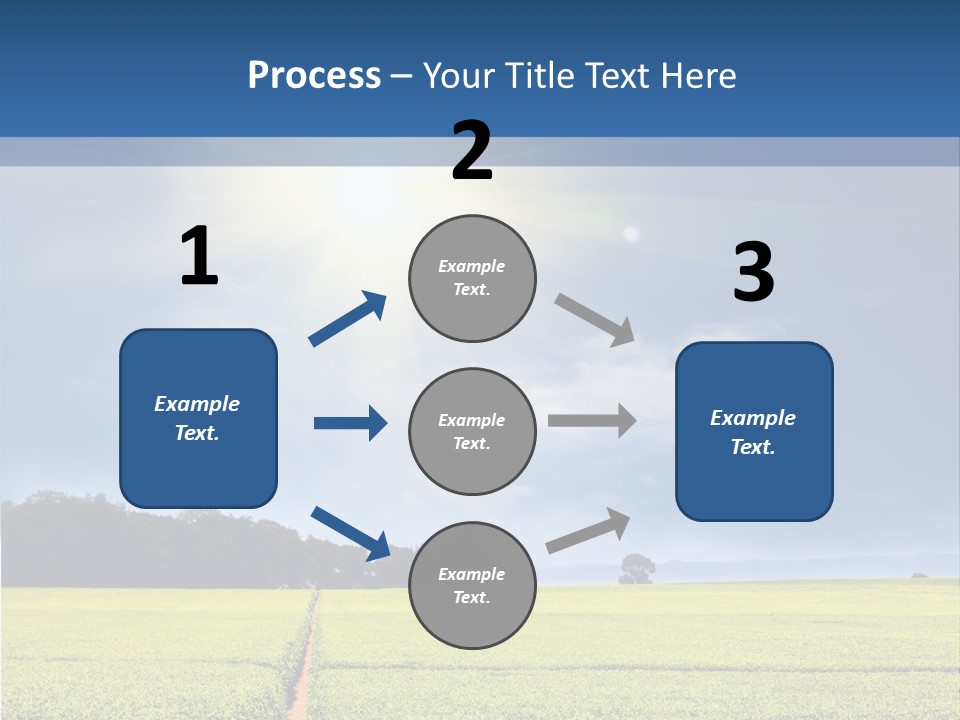 Process – Your Title Text Here

1

Example Text.

2

Example Text.

Example Text.

Example Text.

3

Example Text.